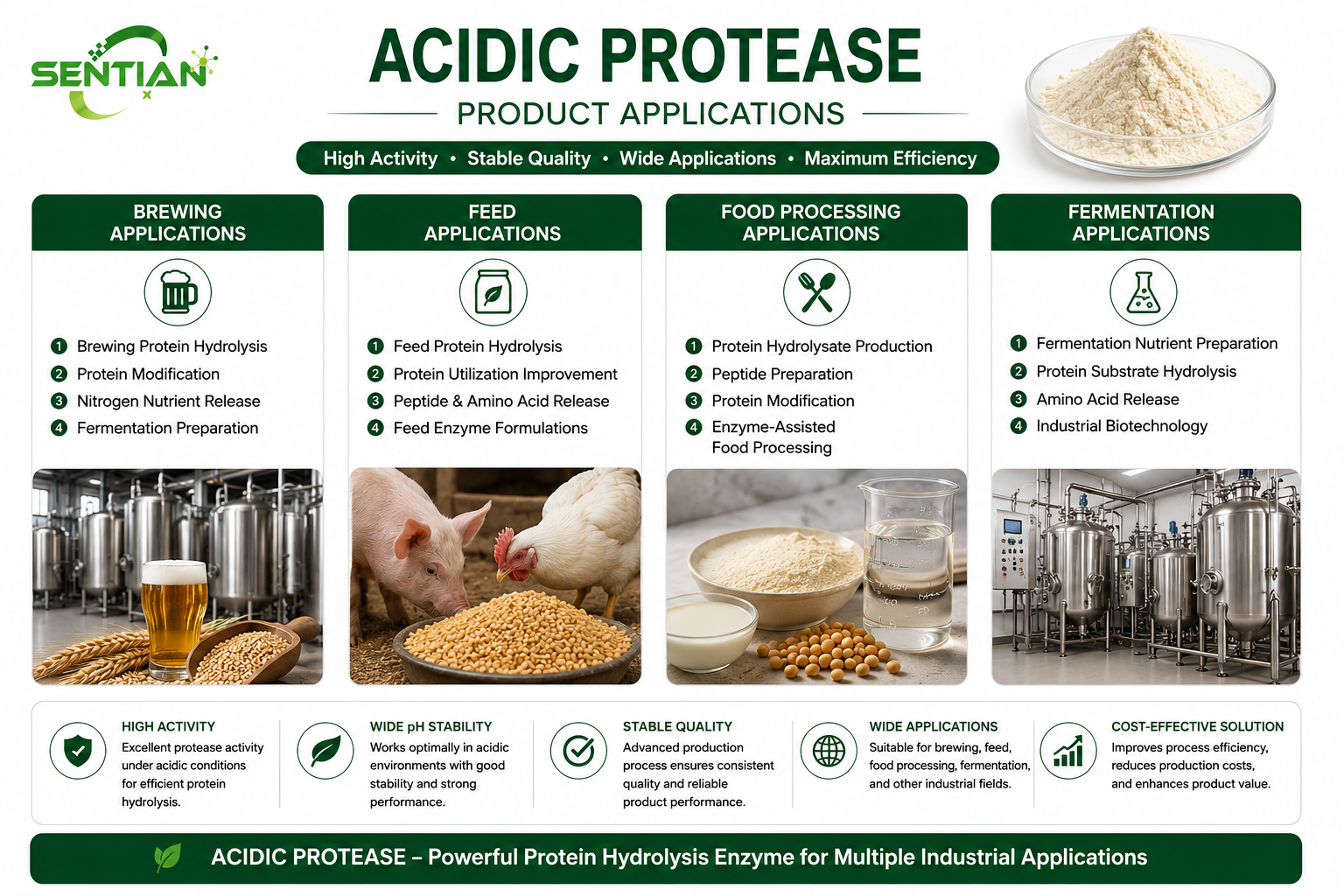 SENTIAN

ACIDIC PROTEASE

PRODUCT APPLICATIONS

High Activity • Stable Quality • Wide Applications • Maximum Efficiency

BREWING APPLICATIONS

1 Brewing Protein Hydrolysis
2 Protein Modification
3 Nitrogen Nutrient Release
4 Fermentation Preparation

FEED APPLICATIONS

1 Feed Protein Hydrolysis
2 Protein Utilization Improvement
3 Peptide & Amino Acid Release
4 Feed Enzyme Formulations

FOOD PROCESSING APPLICATIONS

1 Protein Hydrolysate Production
2 Peptide Preparation
3 Protein Modification
4 Enzyme-Assisted Food Processing

FERMENTATION APPLICATIONS

1 Fermentation Nutrient Preparation
2 Protein Substrate Hydrolysis
3 Amino Acid Release
4 Industrial Biotechnology

HIGH ACTIVITY
Excellent protease activity under acidic conditions for efficient protein hydrolysis.

WIDE pH STABILITY
Works optimally in acidic environments with good stability and strong performance.

STABLE QUALITY
Advanced production process ensures consistent quality and reliable product performance.

WIDE APPLICATIONS
Suitable for brewing, feed, food processing, fermentation, and other industrial fields.

COST-EFFECTIVE SOLUTION
Improves process efficiency, reduces production costs, and enhances product value.

ACIDIC PROTEASE – Powerful Protein Hydrolysis Enzyme for Multiple Industrial Applications